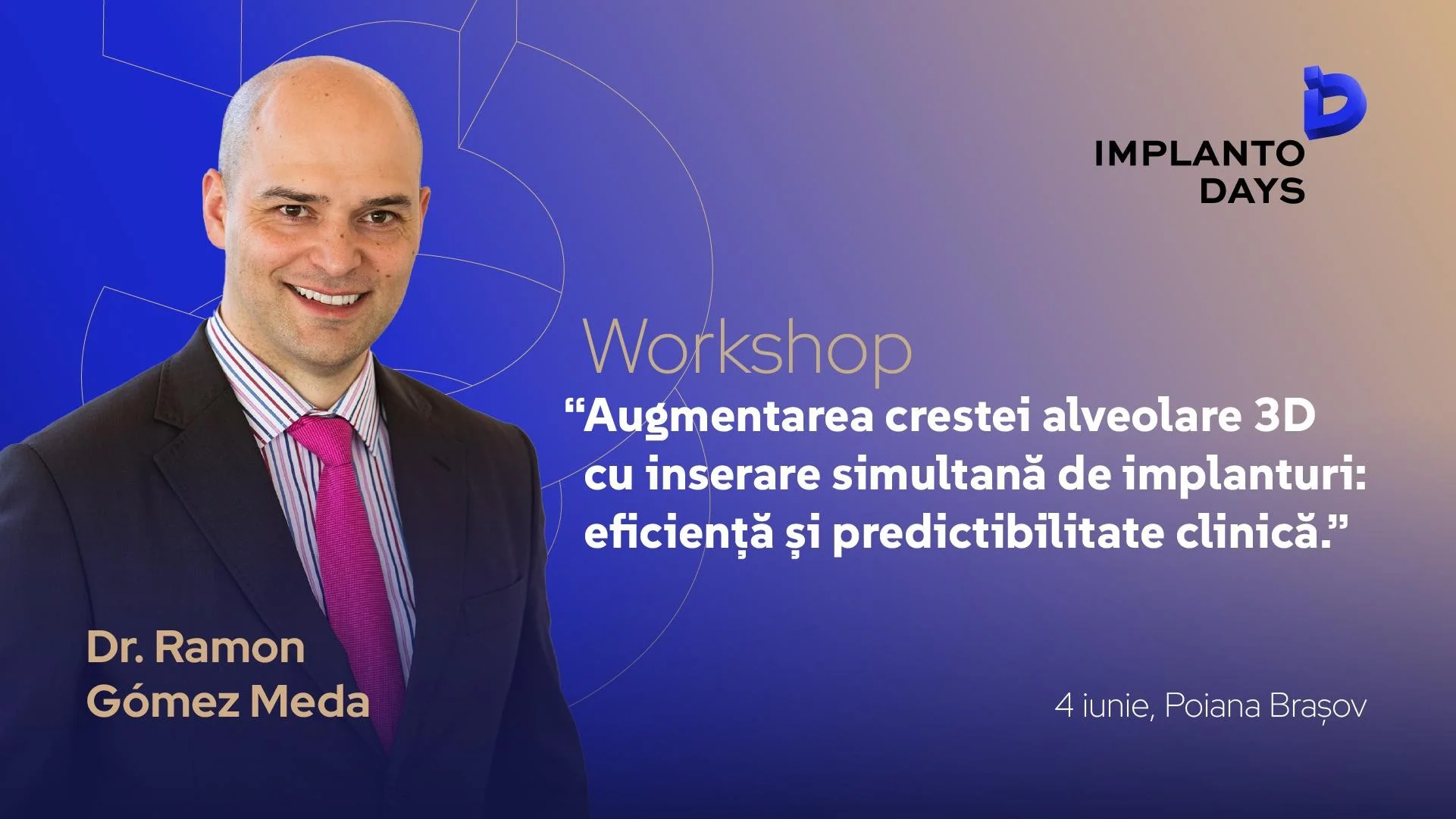 IMPLANTO DAYS

Workshop

“Augmentarea crestei alveolare 3D cu inserare simultană de implanturi: eficiență și predictibilitate clinică.”

Dr. Ramon Gómez Meda

4 iunie, Poiana Brașov